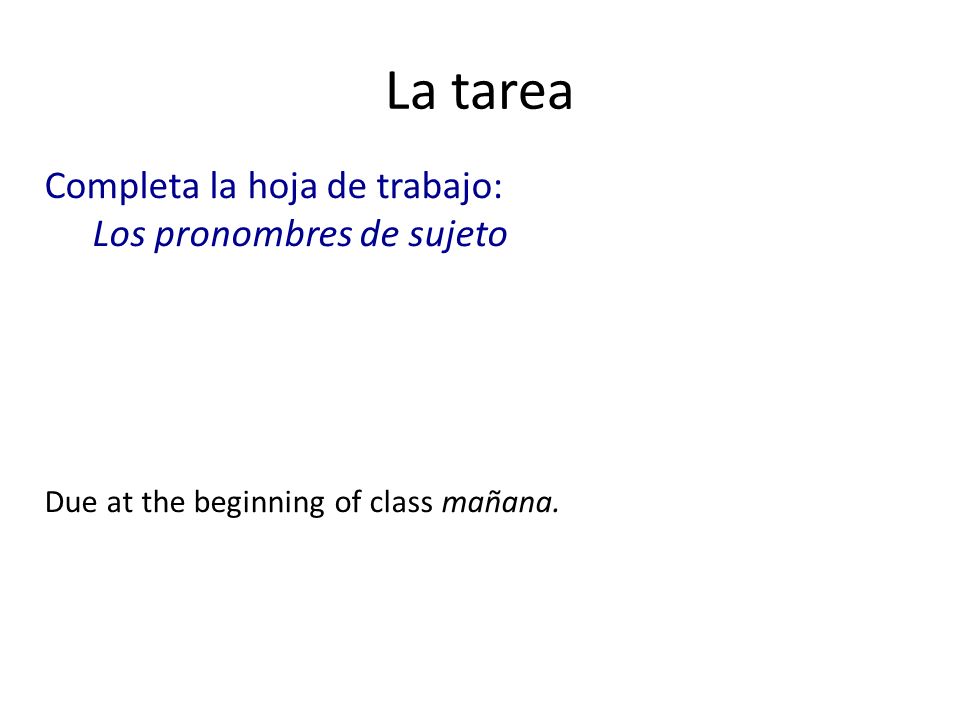 La tarea

Completa la hoja de trabajo:
Los pronombres de sujeto

Due at the beginning of class mañana.